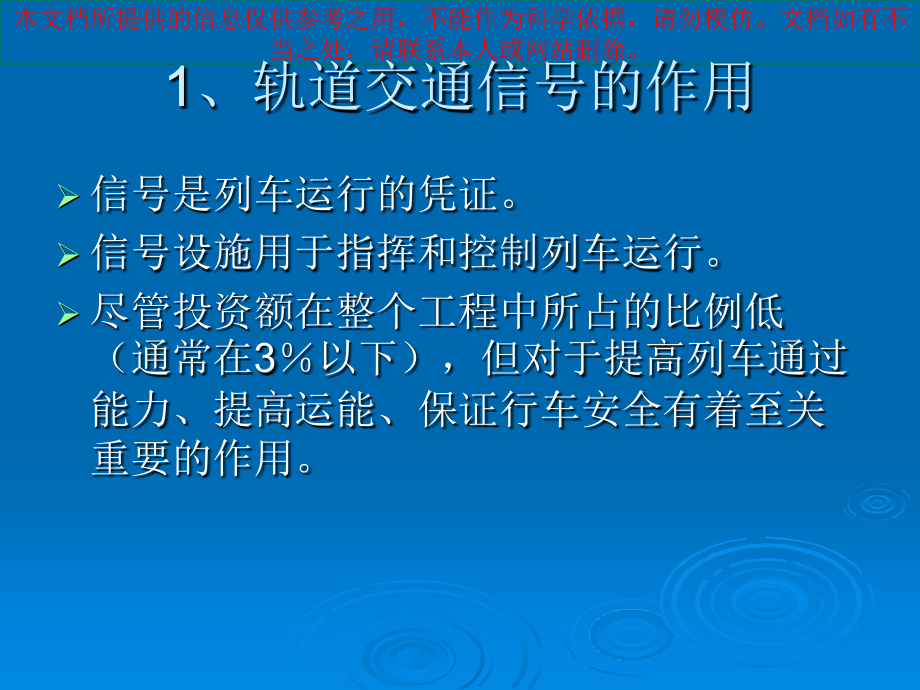 本文档所提供的信息仅供参考之用，不能作为科学依据，请勿模仿。文档如有不当之处，请联系本人或网站删除。

1、轨道交通信号的作用

➢ 信号是列车运行的凭证。

➢ 信号设施用于指挥和控制列车运行。

➢ 尽管投资额在整个工程中所占的比例低（通常在3％以下），但对于提高列车通过能力、提高运能、保证行车安全有着至关重要的作用。